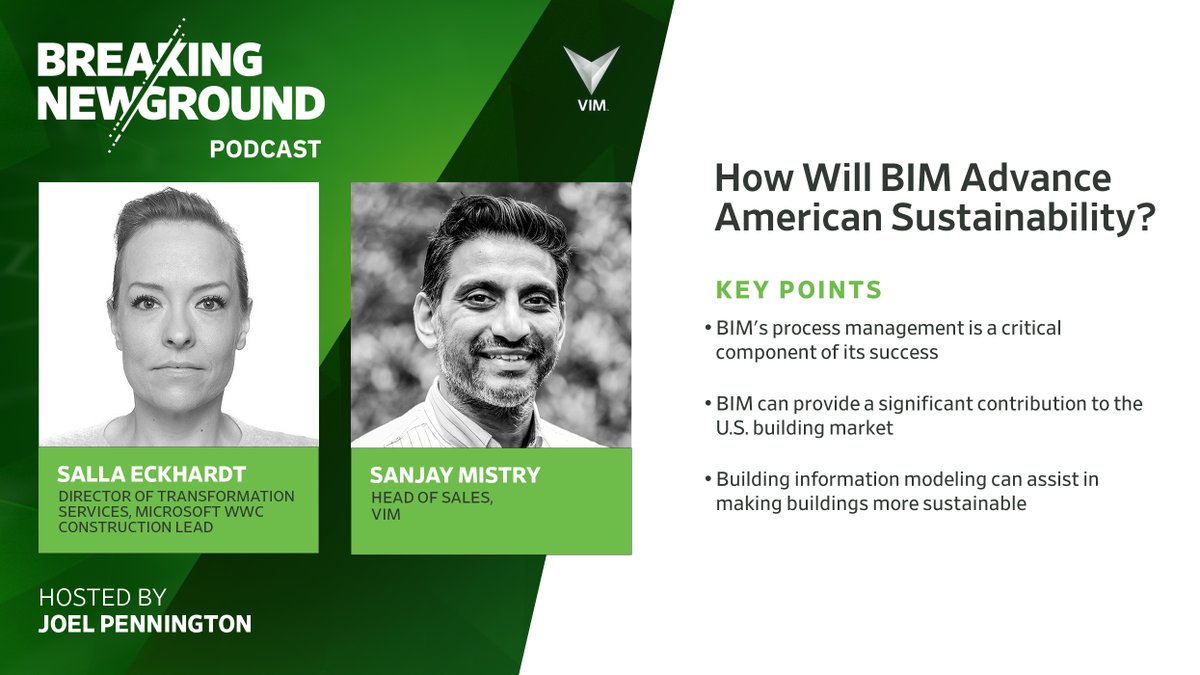 BREAKING NEWGROUND
PODCAST

VIM

SALLA ECKHARDT
DIRECTOR OF TRANSFORMATION SERVICES, MICROSOFT WWC CONSTRUCTION LEAD

SANJAY MISTRY
HEAD OF SALES, VIM

HOSTED BY
JOEL PENNINGTON

How Will BIM Advance American Sustainability?

KEY POINTS

• BIM's process management is a critical component of its success

• BIM can provide a significant contribution to the U.S. building market

• Building information modeling can assist in making buildings more sustainable